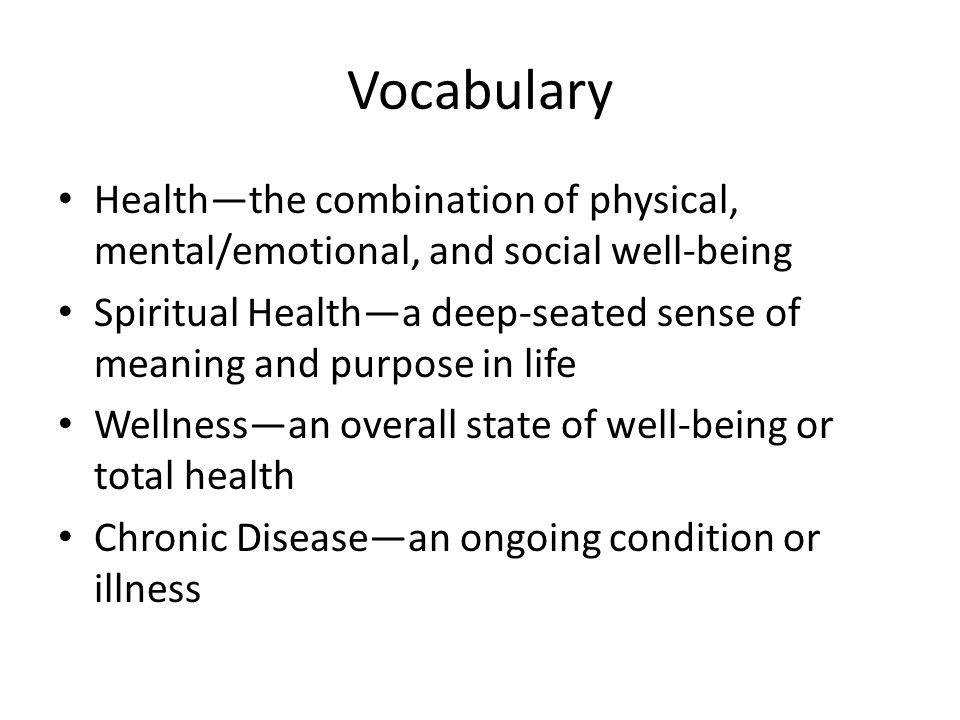 Vocabulary

• Health—the combination of physical, mental/emotional, and social well-being
• Spiritual Health—a deep-seated sense of meaning and purpose in life
• Wellness—an overall state of well-being or total health
• Chronic Disease—an ongoing condition or illness